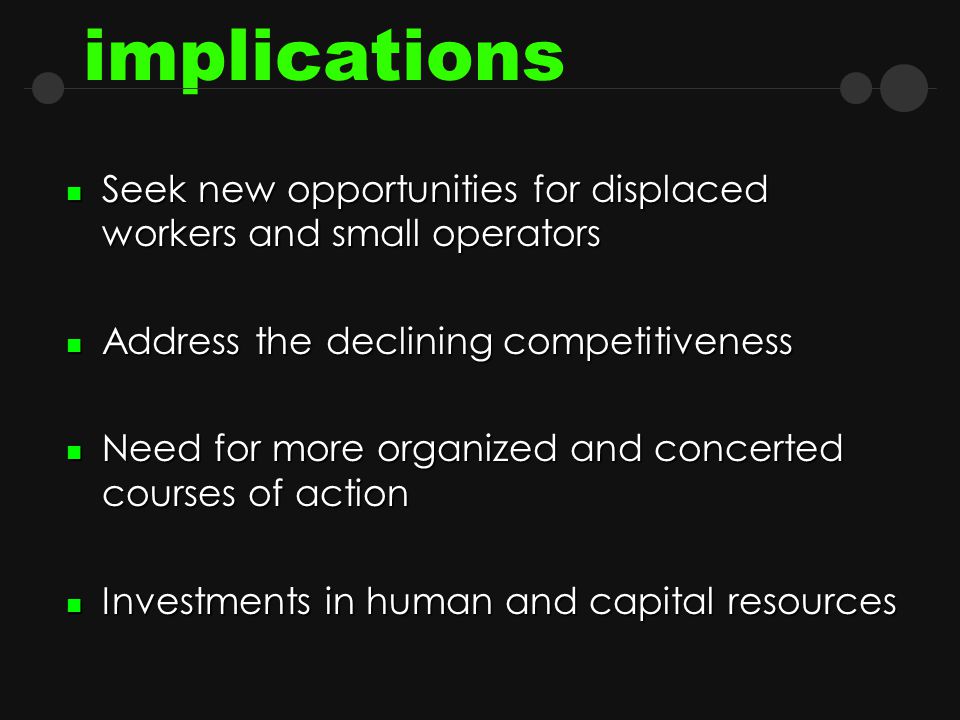 implications

- Seek new opportunities for displaced workers and small operators

- Address the declining competitiveness

- Need for more organized and concerted courses of action

- Investments in human and capital resources